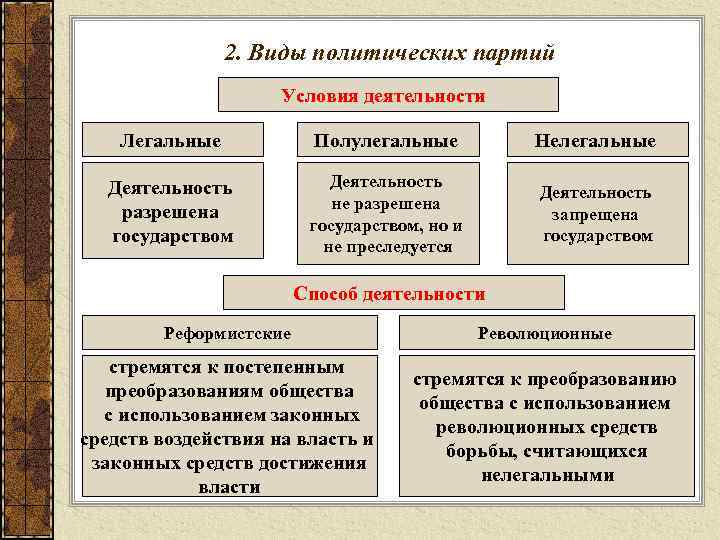 2. Виды политических партий

Условия деятельности

Легальные

Деятельность разрешена государством

Полулегальные

Деятельность не разрешена государством, но и не преследуется

Нелегальные

Деятельность запрещена государством

Способ деятельности

Реформистские

стремятся к постепенным преобразованиям общества с использованием законных средств воздействия на власть и законных средств достижения власти

Революционные

стремятся к преобразованию общества с использованием революционных средств борьбы, считающихся нелегальными